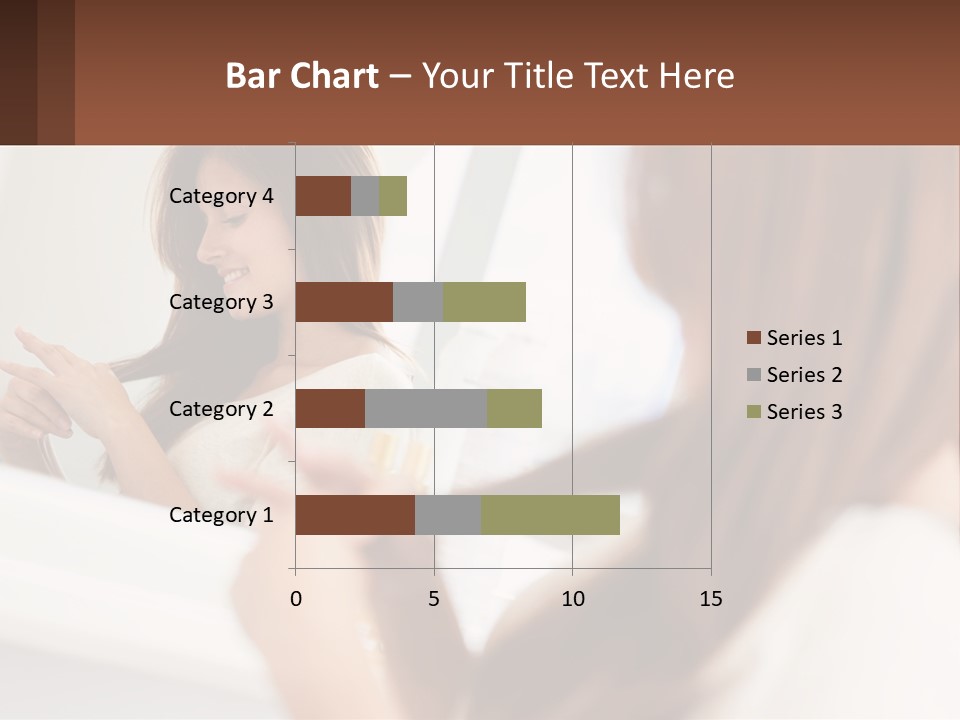 Bar Chart – Your Title Text Here

Category 4
Category 3
Category 2
Category 1

0
5
10
15

Series 1
Series 2
Series 3